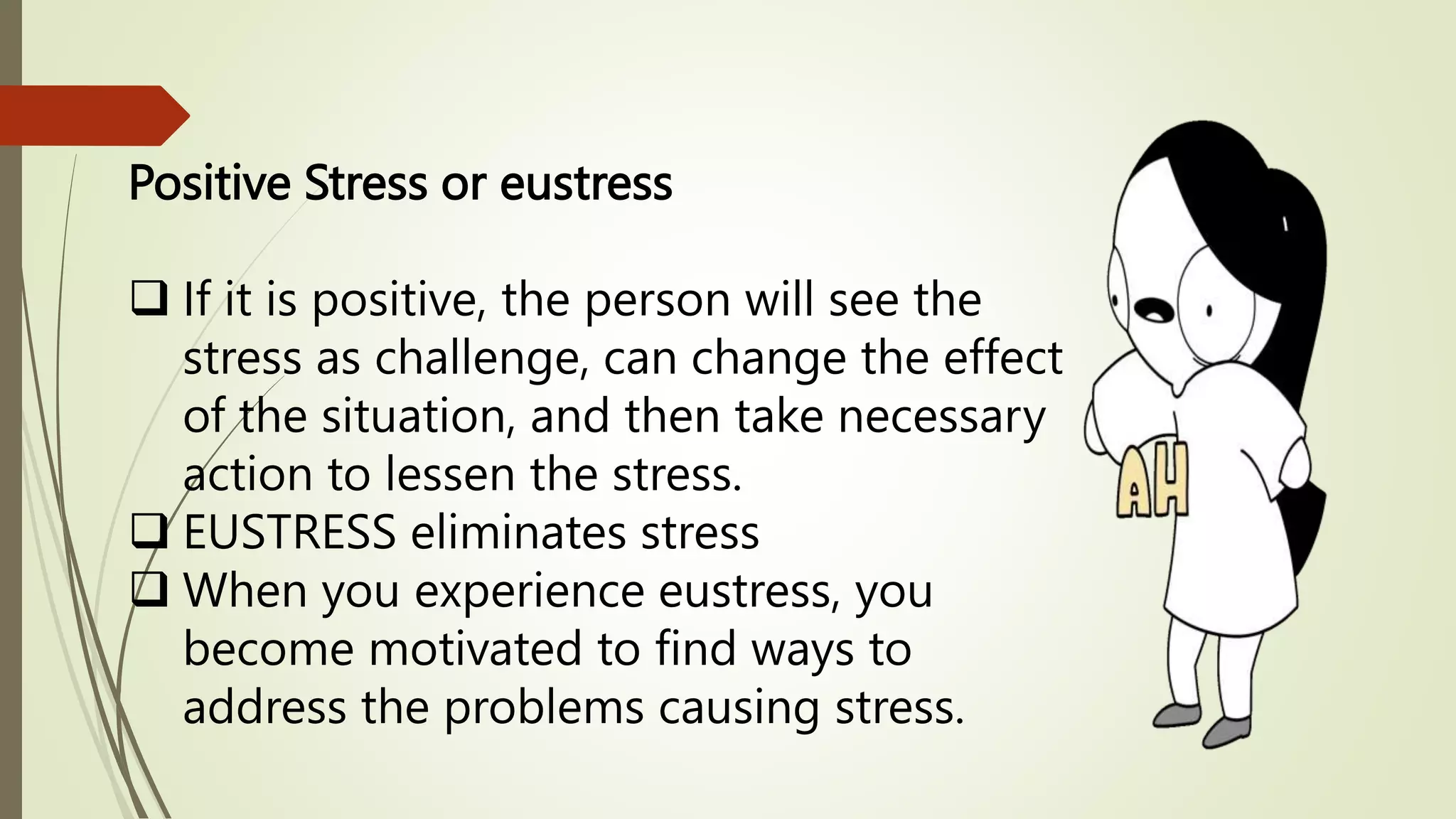 Positive Stress or eustress

❑ If it is positive, the person will see the stress as challenge, can change the effect of the situation, and then take necessary action to lessen the stress.
❑ EUSTRESS eliminates stress
❑ When you experience eustress, you become motivated to find ways to address the problems causing stress.

AH